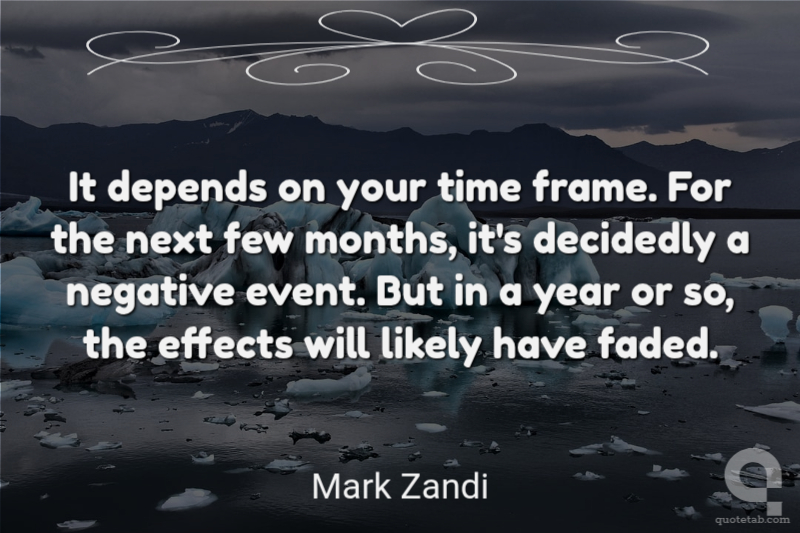 It depends on your time frame. For the next few months, it's decidedly a negative event. But in a year or so, the effects will likely have faded.

Mark Zandi

quotetab.com